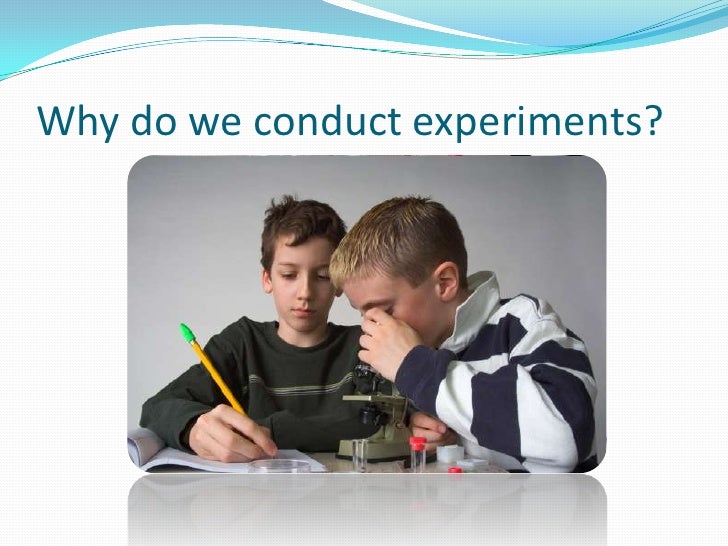 Why do we conduct experiments?